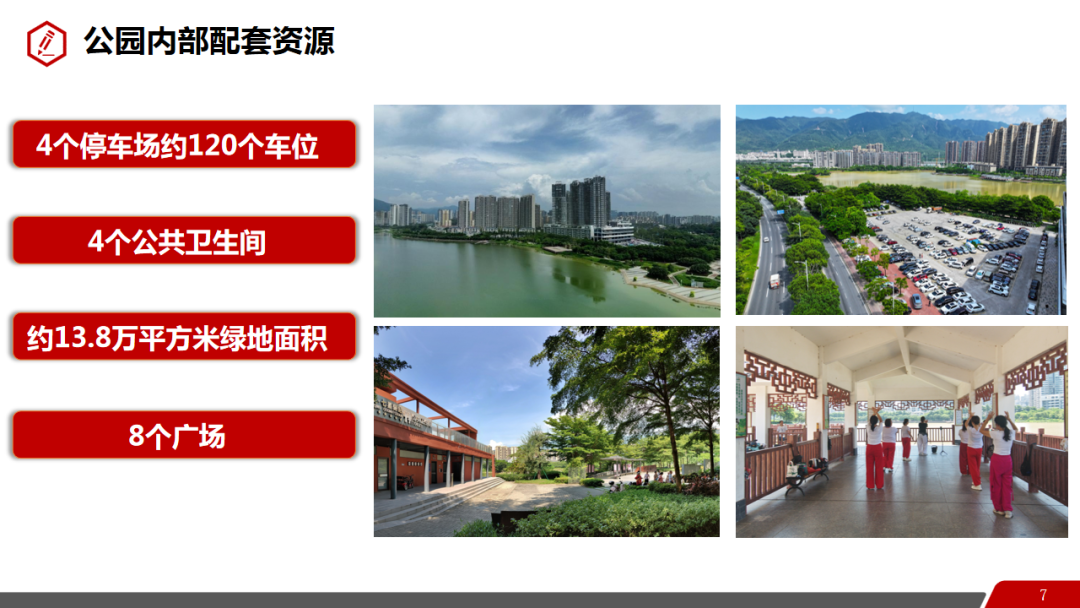 公园内部配套资源

4个停车场约120个车位

4个公共卫生间

约13.8万平方米绿地面积

8个广场

7